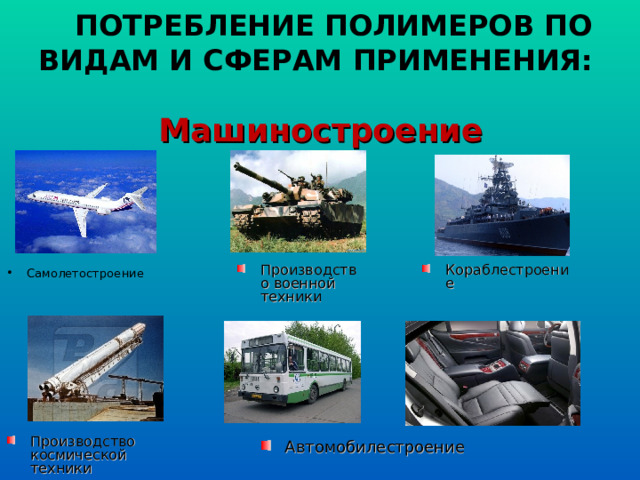 ПОТРЕБЛЕНИЕ ПОЛИМЕРОВ ПО ВИДАМ И СФЕРАМ ПРИМЕНЕНИЯ:

Машиностроение

• Самолетостроение

Производство военной техники

Кораблестроение

Производство космической техники

Автомобилестроение